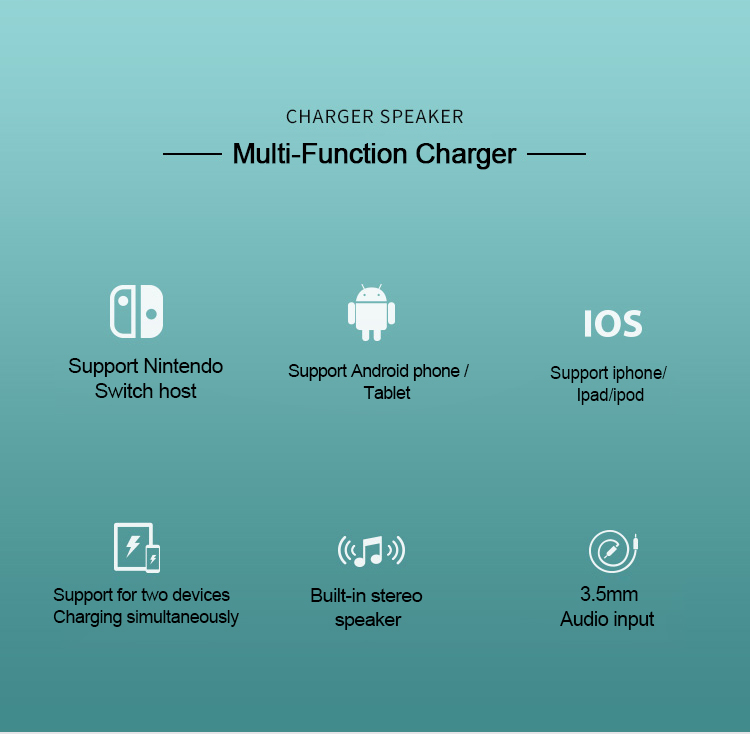 CHARGER SPEAKER

Multi-Function Charger

Support Nintendo Switch host

Support Android phone / Tablet

IOS

Support iphone/ Ipad/ipod

Support for two devices Charging simultaneously

Built-in stereo speaker

3.5mm Audio input